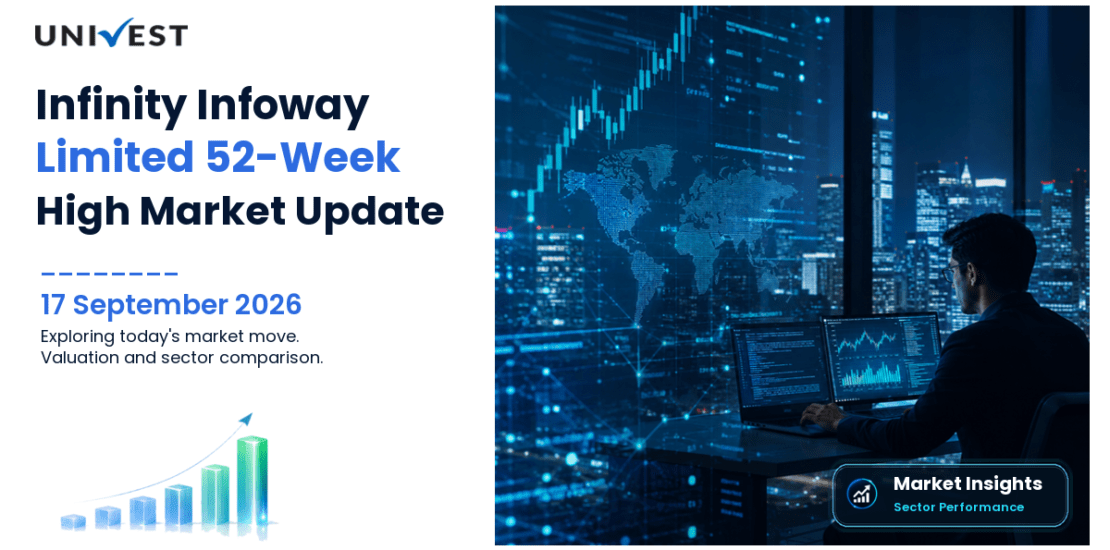 UNIVEST

Infinity Infoway Limited 52-Week High Market Update

17 September 2026

Exploring today's market move. Valuation and sector comparison.

Market Insights
Sector Performance